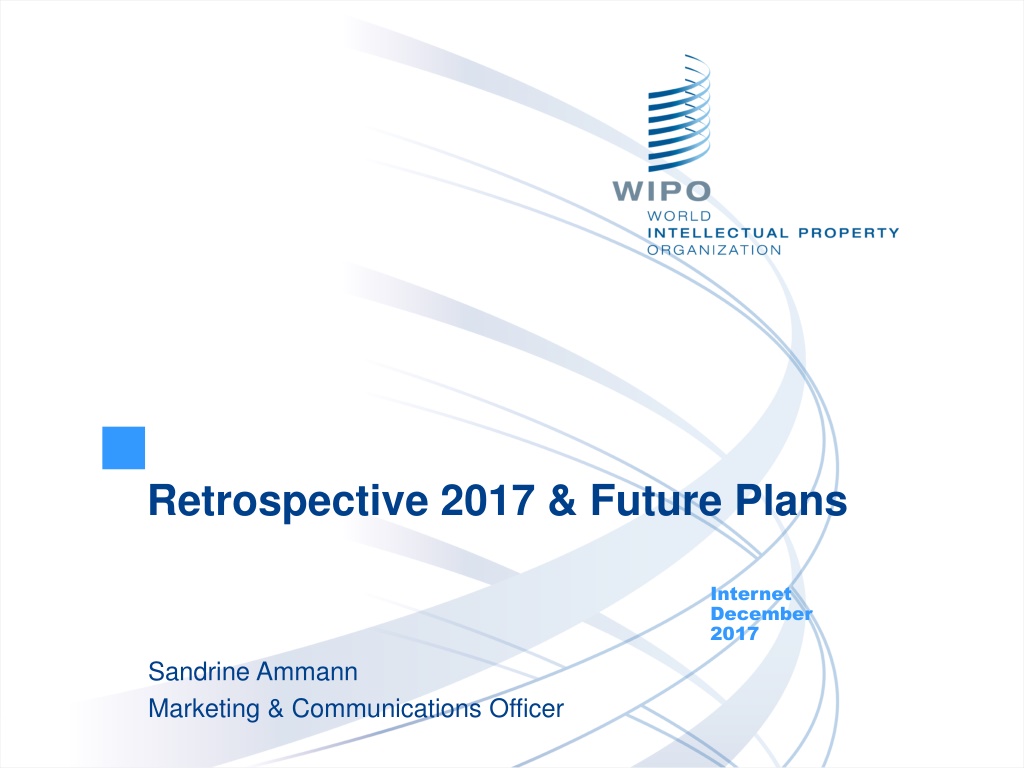 WIPO
WORLD
INTELLECTUAL PROPERTY
ORGANIZATION

Retrospective 2017 & Future Plans

Internet
December
2017

Sandrine Ammann
Marketing & Communications Officer